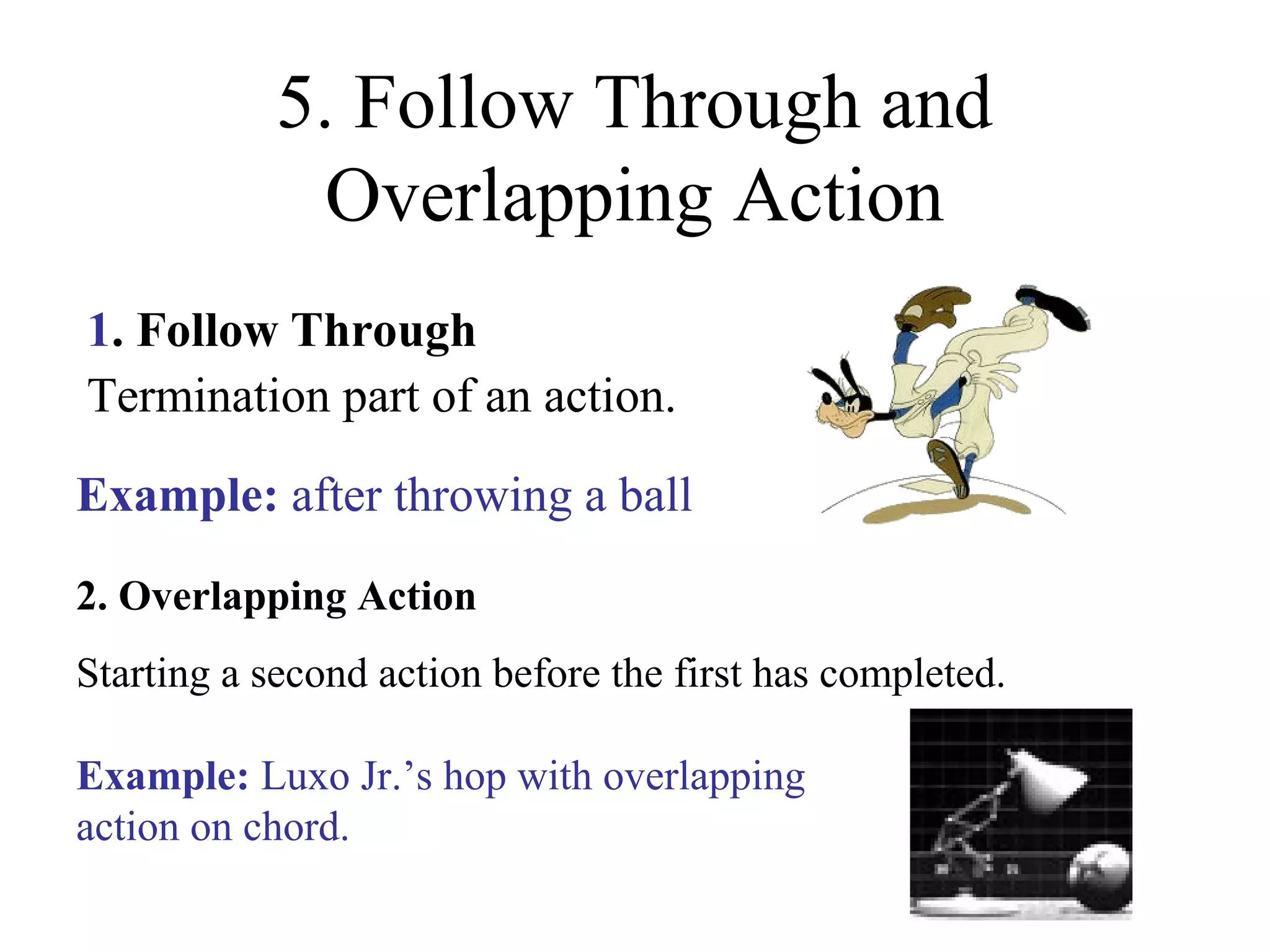 5. Follow Through and Overlapping Action

1. Follow Through
Termination part of an action.

Example: after throwing a ball

2. Overlapping Action

Starting a second action before the first has completed.

Example: Luxo Jr.'s hop with overlapping action on chord.